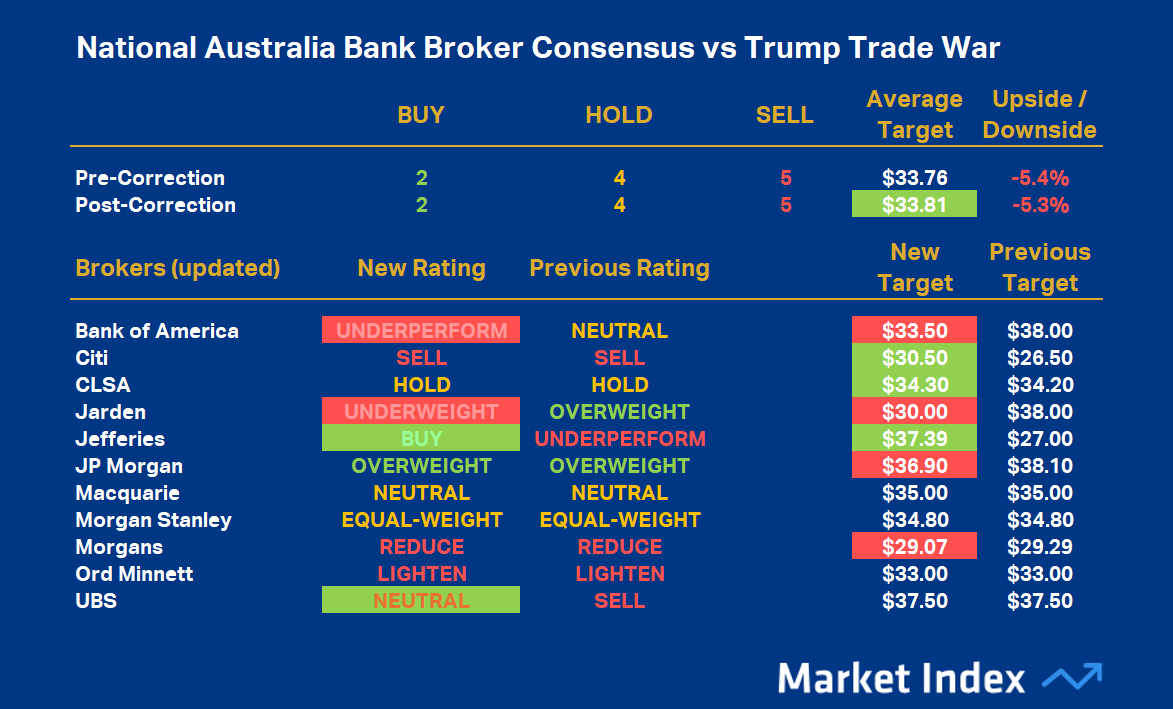 National Australia Bank Broker Consensus vs Trump Trade War

| | BUY | HOLD | SELL | Average Target | Upside / Downside |
|---|---|---|---|---|---|
| Pre-Correction | 2 | 4 | 5 | $33.76 | -5.4% |
| Post-Correction | 2 | 4 | 5 | $33.81 | -5.3% |

| Brokers (updated) | New Rating | Previous Rating | New Target | Previous Target |
|---|---|---|---|---|
| Bank of America | UNDERPERFORM | NEUTRAL | $33.50 | $38.00 |
| Citi | SELL | SELL | $30.50 | $26.50 |
| CLSA | HOLD | HOLD | $34.30 | $34.20 |
| Jarden | UNDERWEIGHT | OVERWEIGHT | $30.00 | $38.00 |
| Jefferies | BUY | UNDERPERFORM | $37.39 | $27.00 |
| JP Morgan | OVERWEIGHT | OVERWEIGHT | $36.90 | $38.10 |
| Macquarie | NEUTRAL | NEUTRAL | $35.00 | $35.00 |
| Morgan Stanley | EQUAL-WEIGHT | EQUAL-WEIGHT | $34.80 | $34.80 |
| Morgans | REDUCE | REDUCE | $29.07 | $29.29 |
| Ord Minnett | LIGHTEN | LIGHTEN | $33.00 | $33.00 |
| UBS | NEUTRAL | SELL | $37.50 | $37.50 |

Market Index